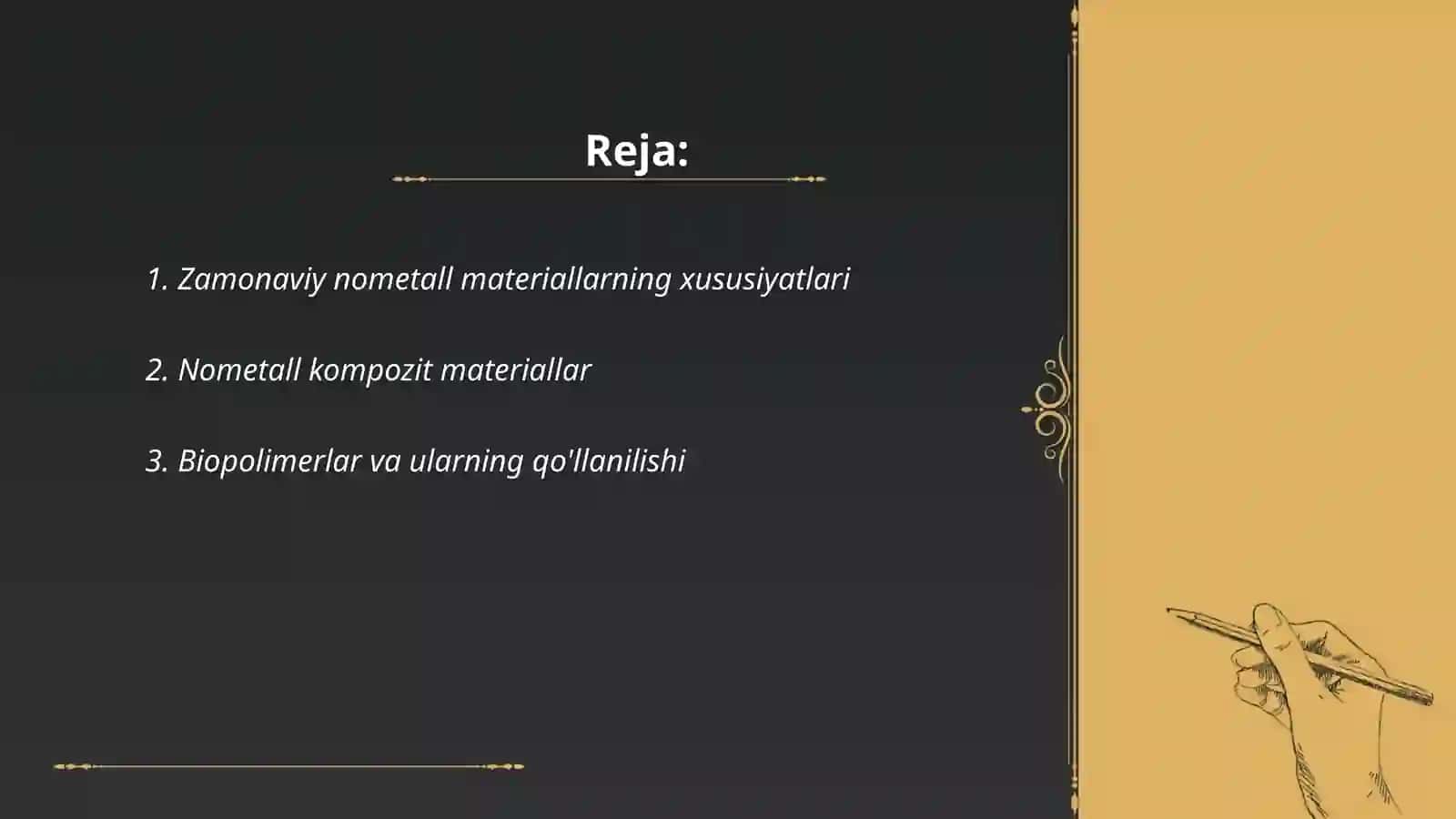 Reja:

1. Zamonaviy nometall materiallarning xususiyatlari

2. Nometall kompozit materiallar

3. Biopolimerlar va ularning qo'llanilishi